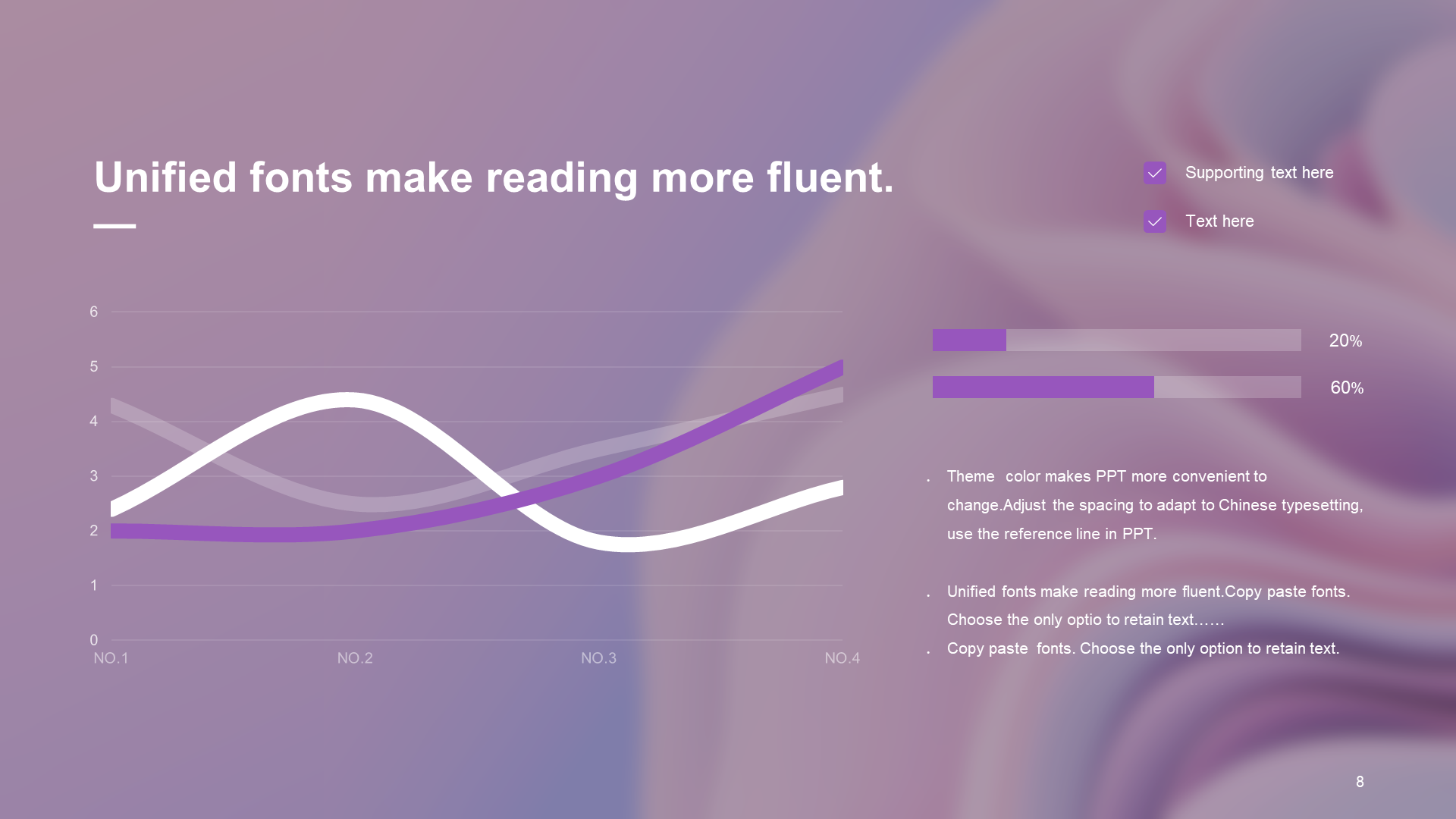 Unified fonts make reading more fluent.

Supporting text here

Text here

6
5
4
3
2
1
0
NO.1
NO.2
NO.3
NO.4

20%

60%

. Theme color makes PPT more convenient to change.Adjust the spacing to adapt to Chinese typesetting, use the reference line in PPT.

. Unified fonts make reading more fluent.Copy paste fonts. Choose the only optio to retain text……

. Copy paste fonts. Choose the only option to retain text.

8